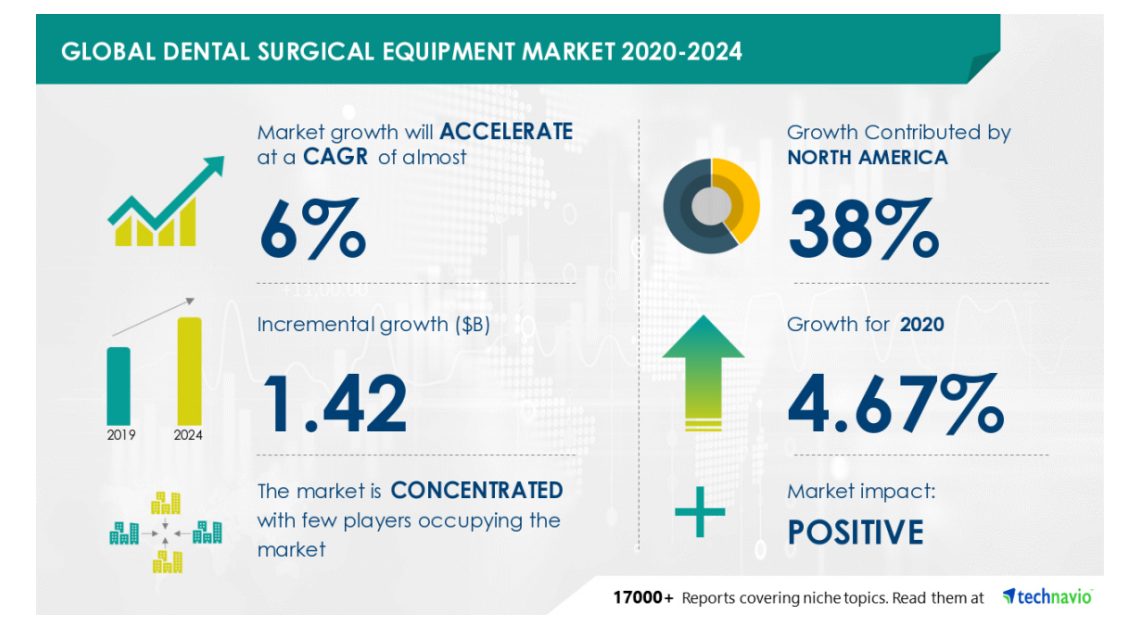 GLOBAL DENTAL SURGICAL EQUIPMENT MARKET 2020-2024

Market growth will ACCELERATE at a CAGR of almost

6%

2019 2024

Incremental growth ($B)

1.42

The market is CONCENTRATED with few players occupying the market

Growth Contributed by NORTH AMERICA

38%

Growth for 2020

4.67%

Market impact:

POSITIVE

17000+ Reports covering niche topics. Read them at technavio